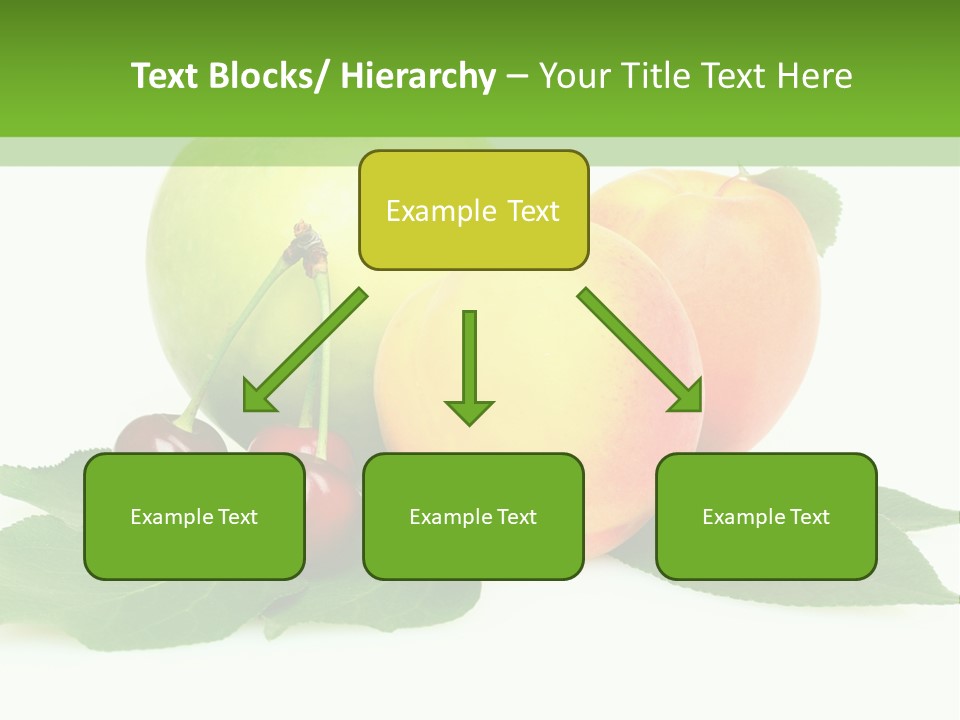 Text Blocks/ Hierarchy – Your Title Text Here

Example Text

Example Text

Example Text

Example Text